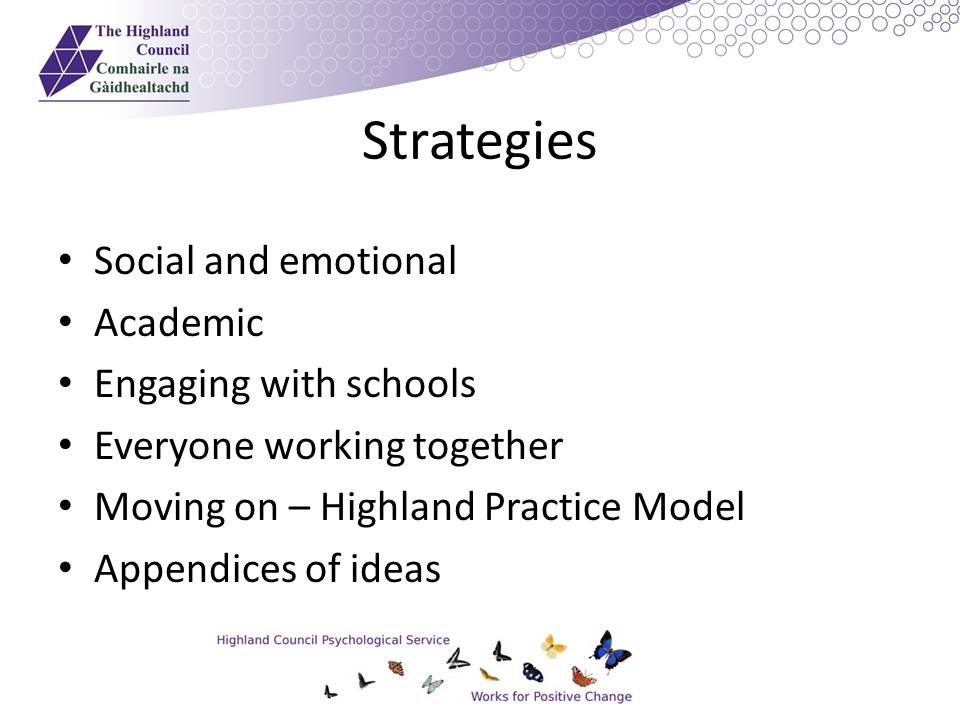 The Highland Council
Comhairle na Gàidhealtachd

Strategies

• Social and emotional
• Academic
• Engaging with schools
• Everyone working together
• Moving on – Highland Practice Model
• Appendices of ideas

Highland Council Psychological Service
Works for Positive Change